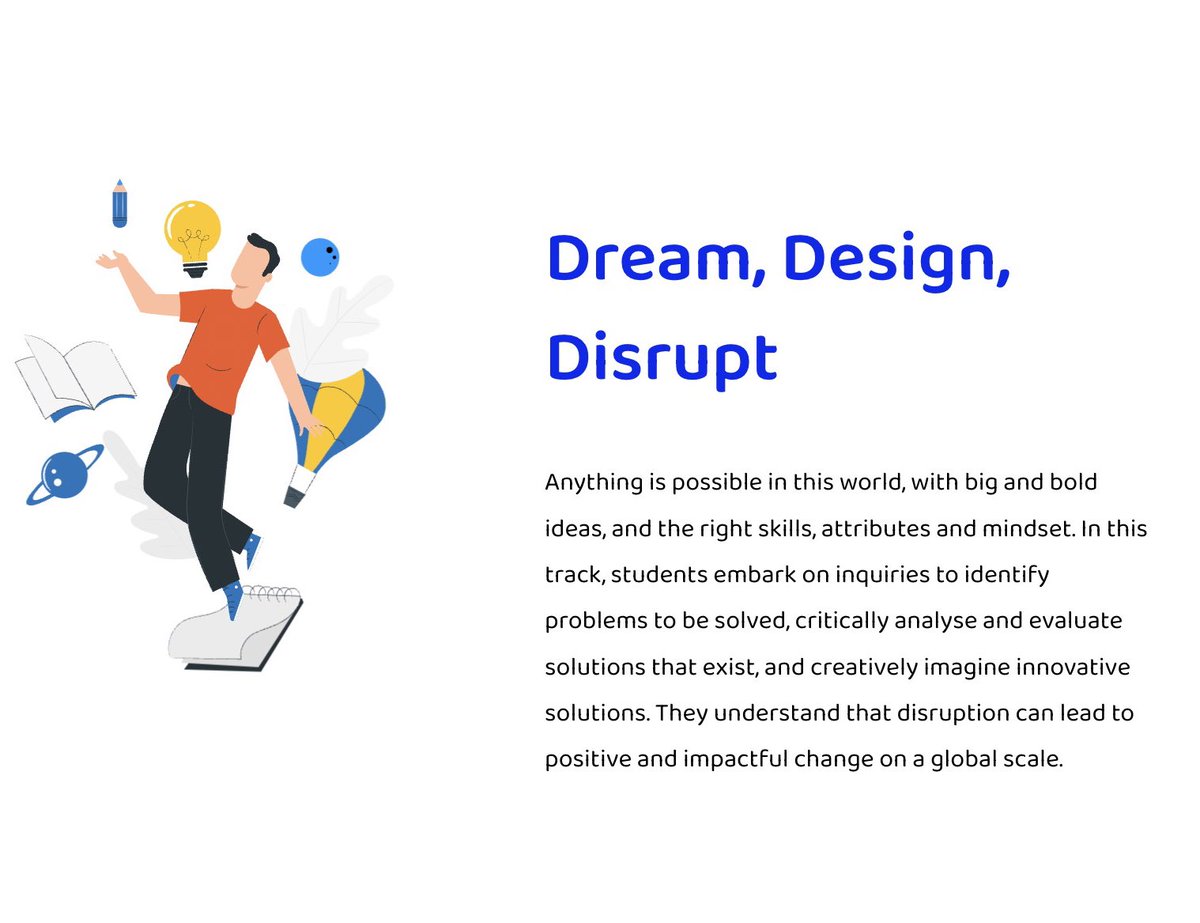 Dream, Design, Disrupt

Anything is possible in this world, with big and bold ideas, and the right skills, attributes and mindset. In this track, students embark on inquiries to identify problems to be solved, critically analyse and evaluate solutions that exist, and creatively imagine innovative solutions. They understand that disruption can lead to positive and impactful change on a global scale.